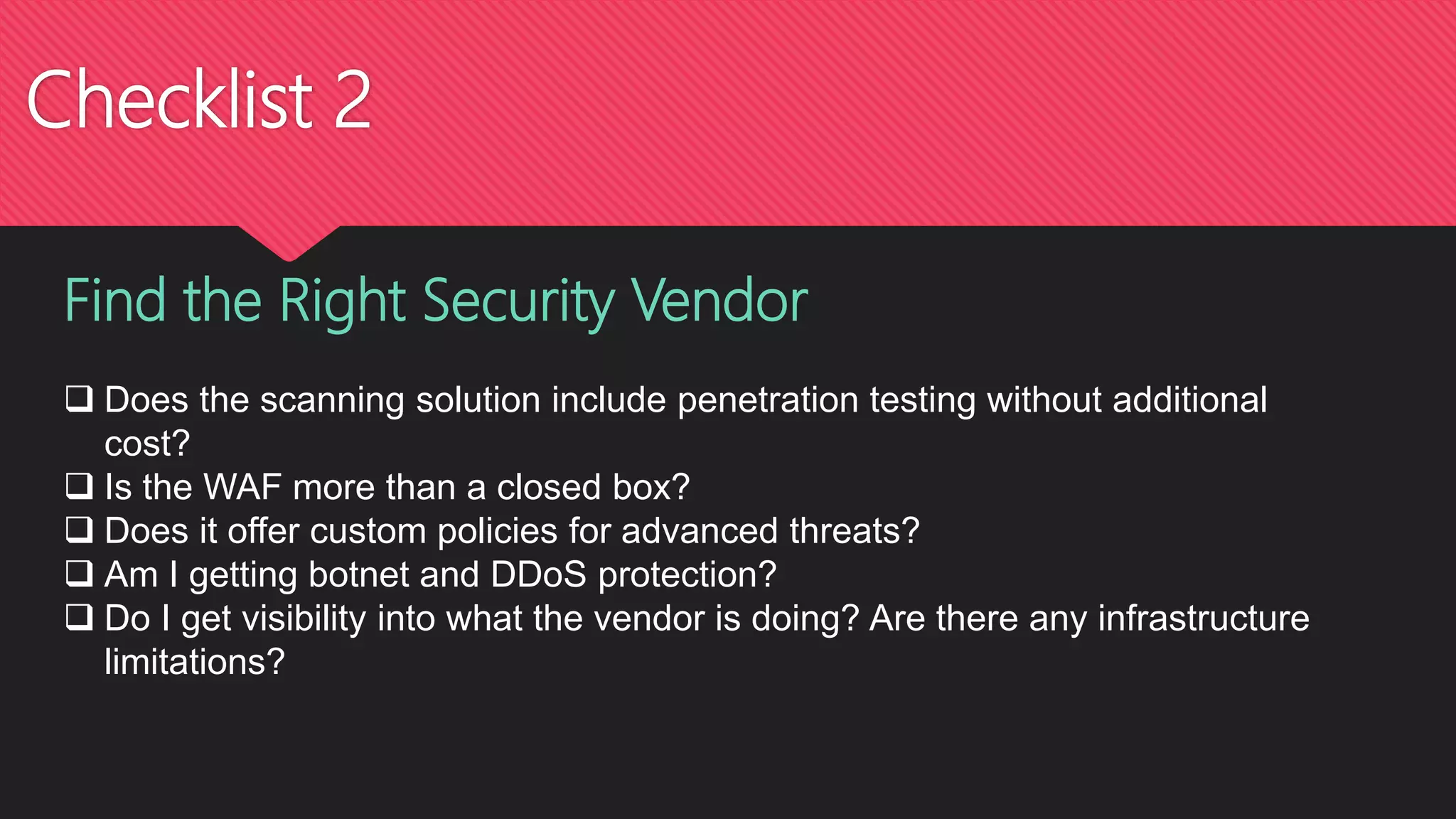 Checklist 2

Find the Right Security Vendor

❑ Does the scanning solution include penetration testing without additional cost?
❑ Is the WAF more than a closed box?
❑ Does it offer custom policies for advanced threats?
❑ Am I getting botnet and DDoS protection?
❑ Do I get visibility into what the vendor is doing? Are there any infrastructure limitations?